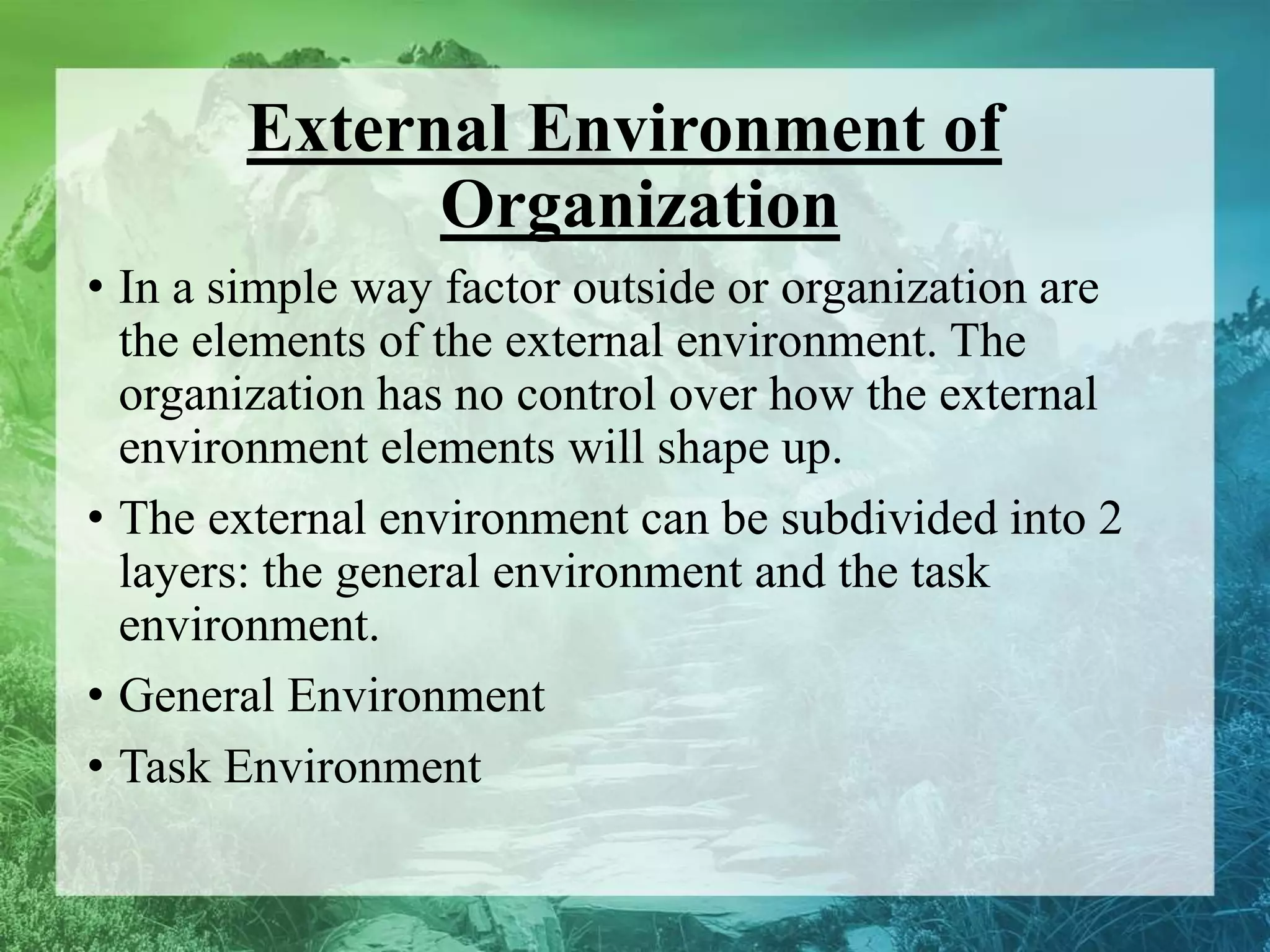 External Environment of Organization

• In a simple way factor outside or organization are the elements of the external environment. The organization has no control over how the external environment elements will shape up.

• The external environment can be subdivided into 2 layers: the general environment and the task environment.

• General Environment

• Task Environment